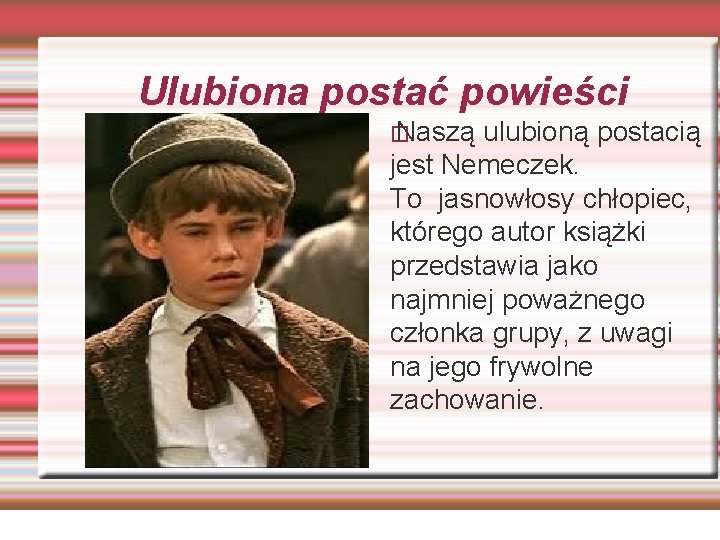 Ulubiona postać powieści

Naszą ulubioną postacią jest Nemeczek.
To jasnowłosy chłopiec, którego autor książki przedstawia jako najmniej poważnego członka grupy, z uwagi na jego frywolne zachowanie.